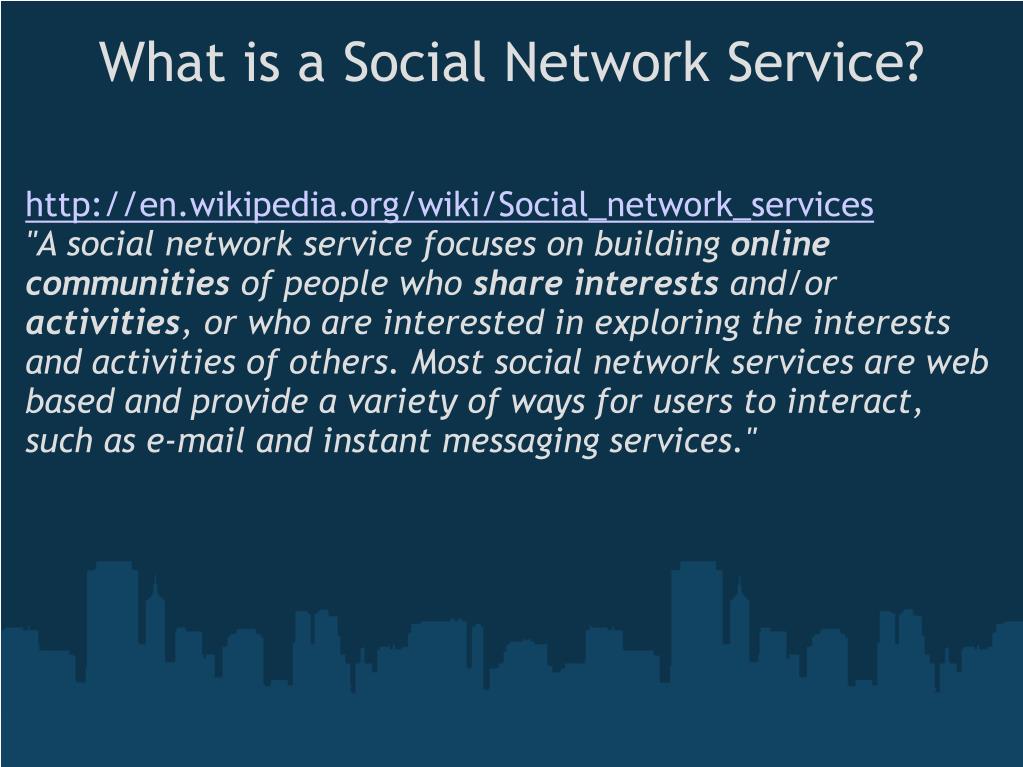 What is a Social Network Service?

http://en.wikipedia.org/wiki/Social_network_services
"A social network service focuses on building online communities of people who share interests and/or activities, or who are interested in exploring the interests and activities of others. Most social network services are web based and provide a variety of ways for users to interact, such as e-mail and instant messaging services."